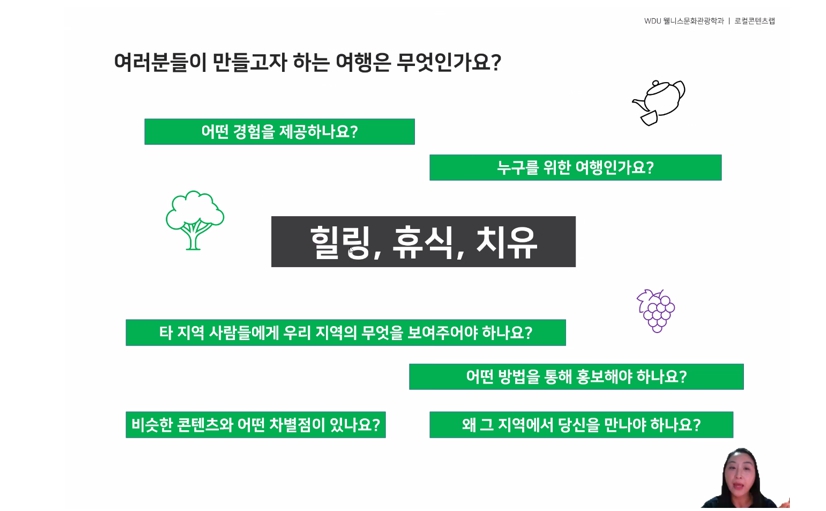 WDU 웰니스문화관광학과 | 로컬콘텐츠랩

여러분들이 만들고자 하는 여행은 무엇인가요?

어떤 경험을 제공하나요?

누구를 위한 여행인가요?

힐링, 휴식, 치유

타 지역 사람들에게 우리 지역의 무엇을 보여주어야 하나요?

어떤 방법을 통해 홍보해야 하나요?

비슷한 콘텐츠와 어떤 차별점이 있나요?

왜 그 지역에서 당신을 만나야 하나요?